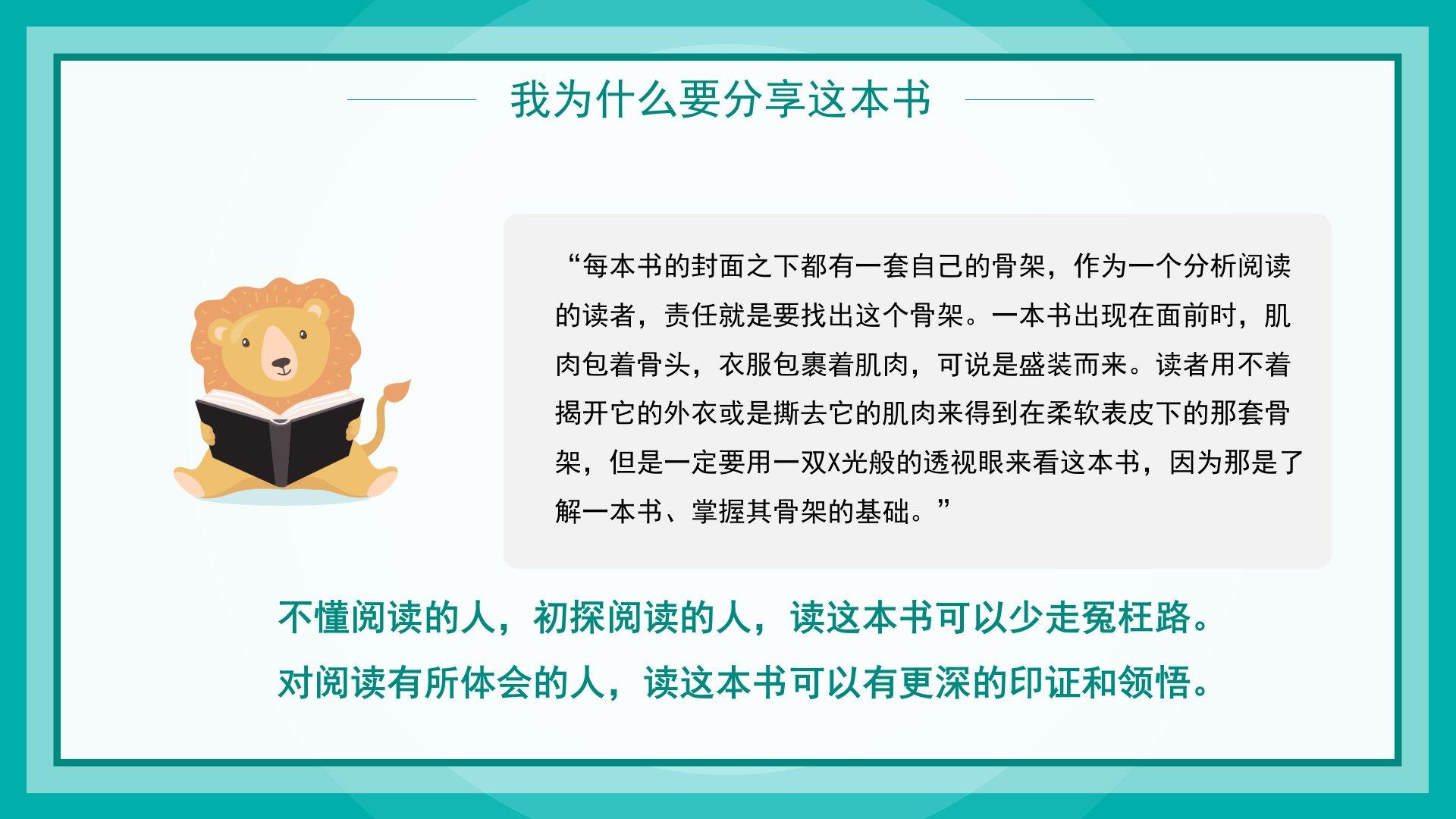 我为什么要分享这本书

“每本书的封面之下都有一套自己的骨架，作为一个分析阅读的读者，责任就是要找出这个骨架。一本书出现在面前时，肌肉包着骨头，衣服包裹着肌肉，可说是盛装而来。读者用不着揭开它的外衣或是撕去它的肌肉来得到在柔软表皮下的那套骨架，但是一定要用一双X光般的透视眼来看这本书，因为那是了解一本书、掌握其骨架的基础。”

不懂阅读的人，初探阅读的人，读这本书可以少走冤枉路。

对阅读有所体会的人，读这本书可以有更深的印证和领悟。